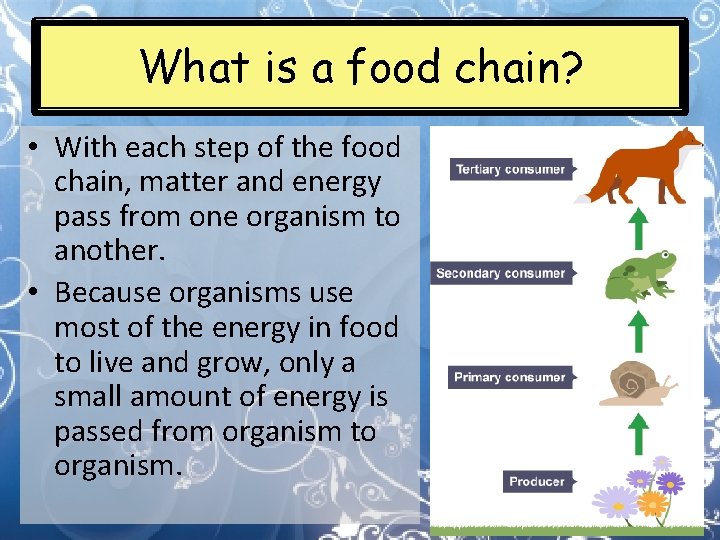 What is a food chain?

• With each step of the food chain, matter and energy pass from one organism to another.
• Because organisms use most of the energy in food to live and grow, only a small amount of energy is passed from organism to organism.

Tertiary consumer

Secondary consumer

Primary consumer

Producer